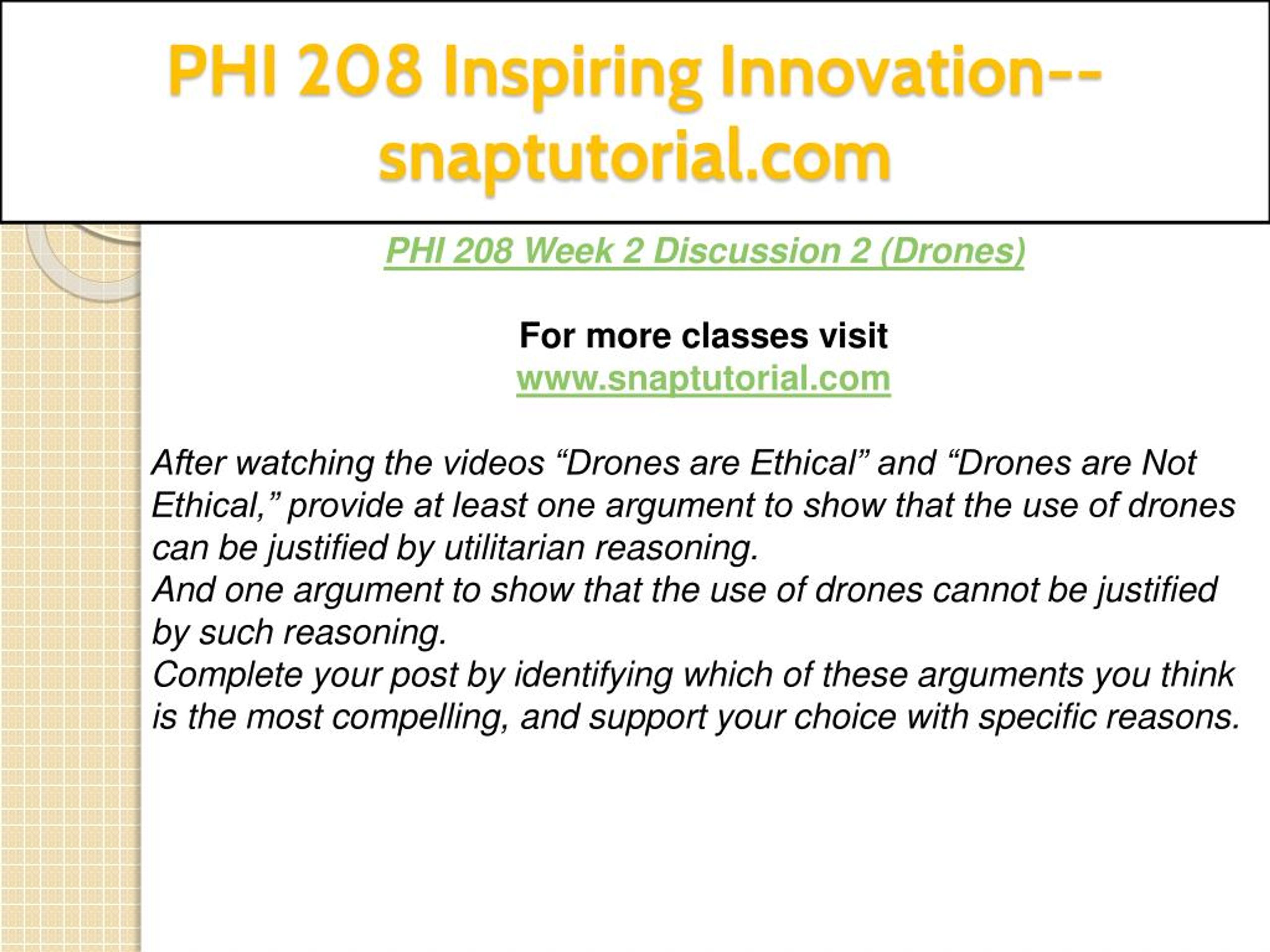 PHI 208 Inspiring Innovation--snaptutorial.com

PHI 208 Week 2 Discussion 2 (Drones)

For more classes visit
www.snaptutorial.com

After watching the videos “Drones are Ethical” and “Drones are Not Ethical,” provide at least one argument to show that the use of drones can be justified by utilitarian reasoning.
And one argument to show that the use of drones cannot be justified by such reasoning.
Complete your post by identifying which of these arguments you think is the most compelling, and support your choice with specific reasons.